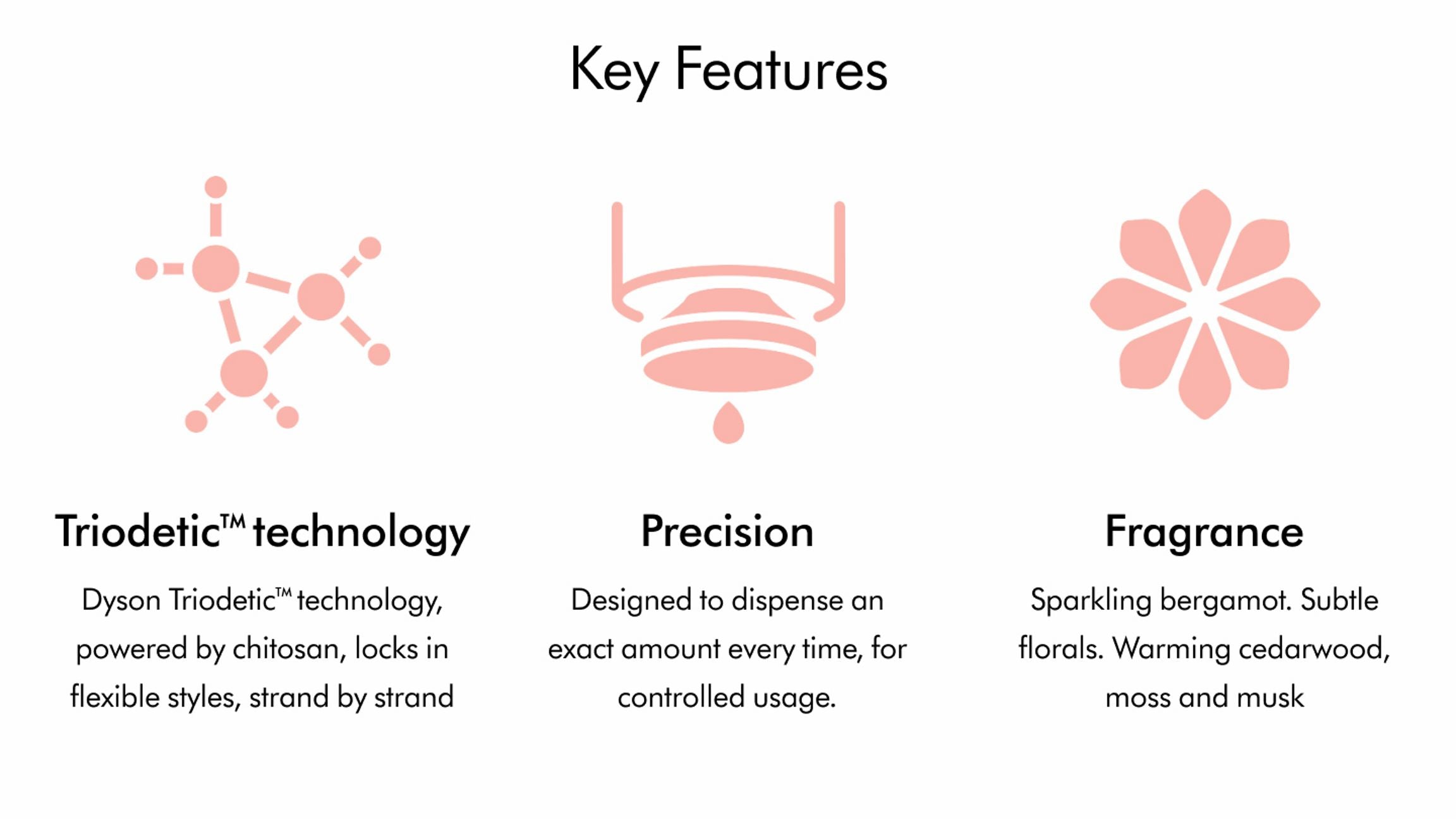 Key Features

Triodetic™ technology

Dyson Triodetic™ technology, powered by chitosan, locks in flexible styles, strand by strand

Precision

Designed to dispense an exact amount every time, for controlled usage.

Fragrance

Sparkling bergamot. Subtle florals. Warming cedarwood, moss and musk